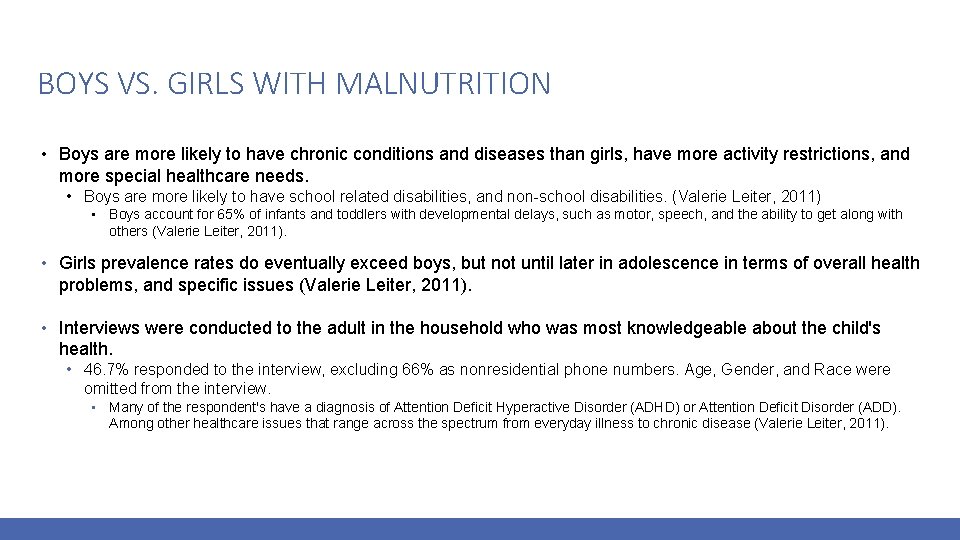 BOYS VS. GIRLS WITH MALNUTRITION

• Boys are more likely to have chronic conditions and diseases than girls, have more activity restrictions, and more special healthcare needs.

• Boys are more likely to have school related disabilities, and non-school disabilities. (Valerie Leiter, 2011)

• Boys account for 65% of infants and toddlers with developmental delays, such as motor, speech, and the ability to get along with others (Valerie Leiter, 2011).

• Girls prevalence rates do eventually exceed boys, but not until later in adolescence in terms of overall health problems, and specific issues (Valerie Leiter, 2011).

• Interviews were conducted to the adult in the household who was most knowledgeable about the child's health.

• 46.7% responded to the interview, excluding 66% as nonresidential phone numbers. Age, Gender, and Race were omitted from the interview.

• Many of the respondent's have a diagnosis of Attention Deficit Hyperactive Disorder (ADHD) or Attention Deficit Disorder (ADD). Among other healthcare issues that range across the spectrum from everyday illness to chronic disease (Valerie Leiter, 2011).